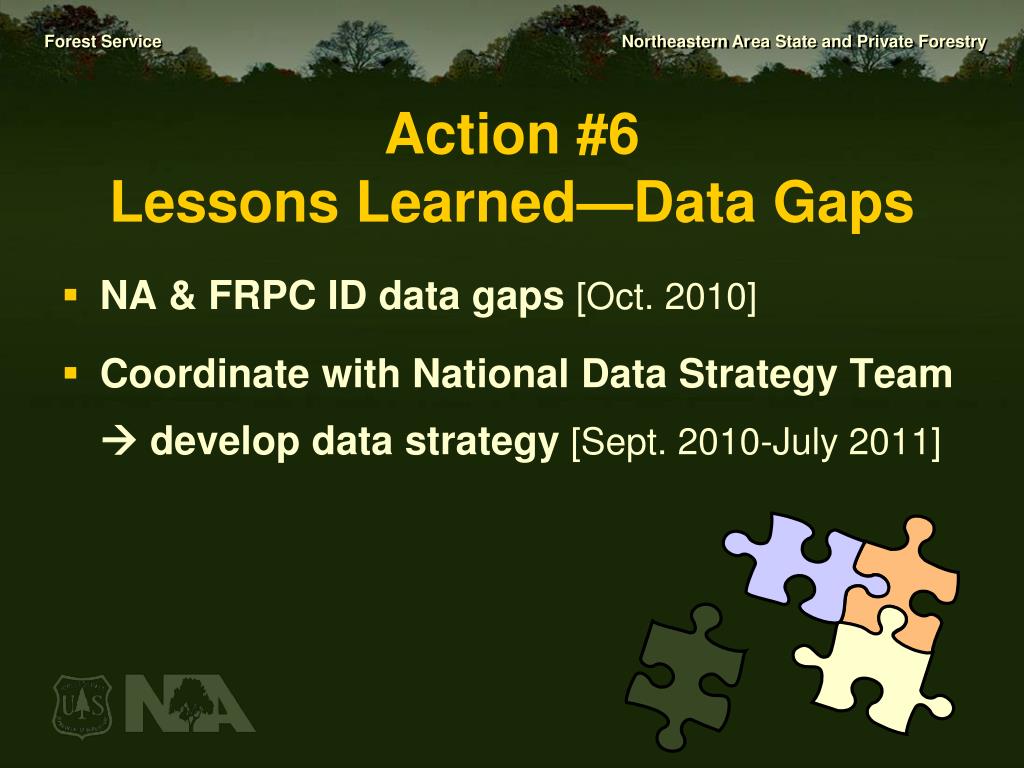 Forest Service

Northeastern Area State and Private Forestry

Action #6
Lessons Learned—Data Gaps

▪ NA & FRPC ID data gaps [Oct. 2010]

▪ Coordinate with National Data Strategy Team → develop data strategy [Sept. 2010-July 2011]

US

NA